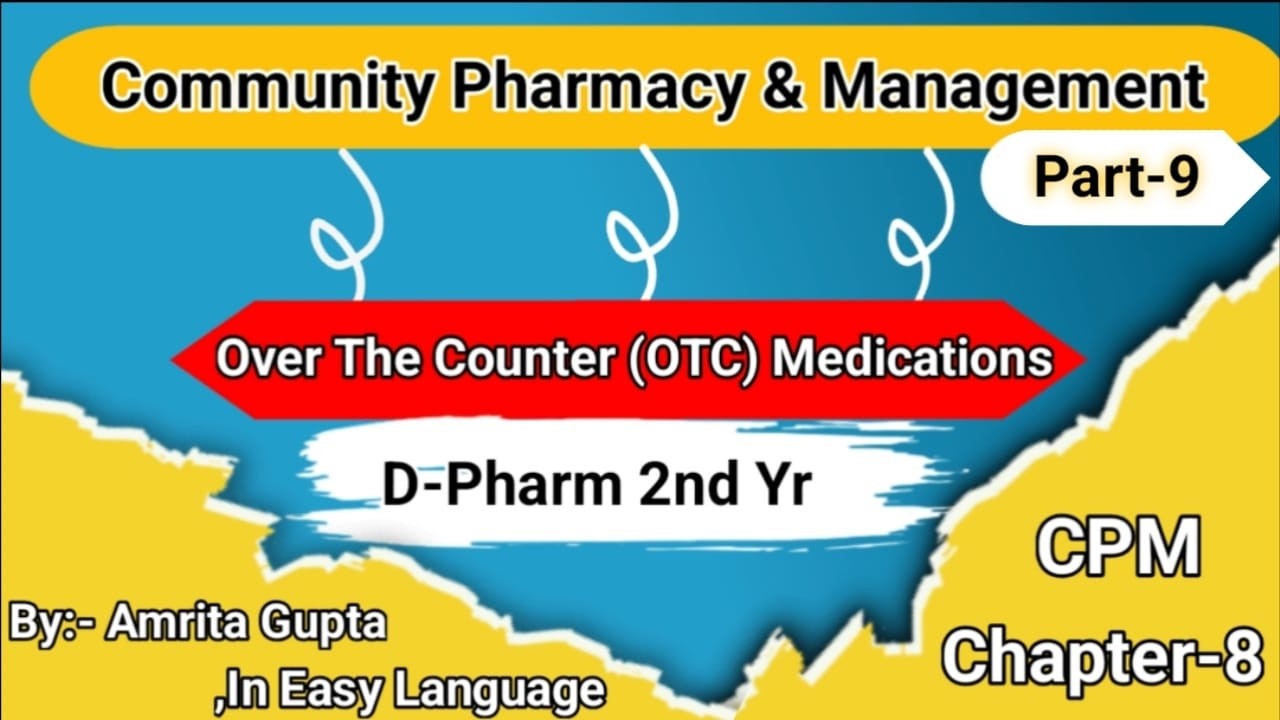 Community Pharmacy & Management

Part-9

Over The Counter (OTC) Medications

D-Pharm 2nd Yr

CPM

Chapter-8

By:- Amrita Gupta
,In Easy Language